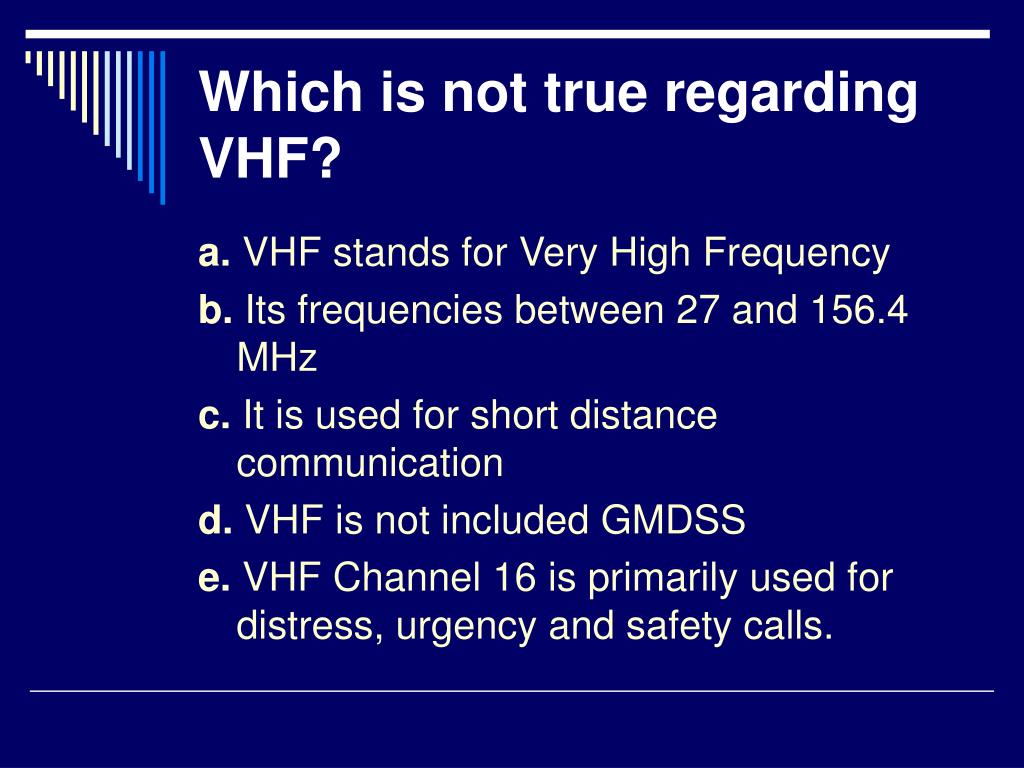 Which is not true regarding VHF?

a. VHF stands for Very High Frequency

b. Its frequencies between 27 and 156.4 MHz

c. It is used for short distance communication

d. VHF is not included GMDSS

e. VHF Channel 16 is primarily used for distress, urgency and safety calls.